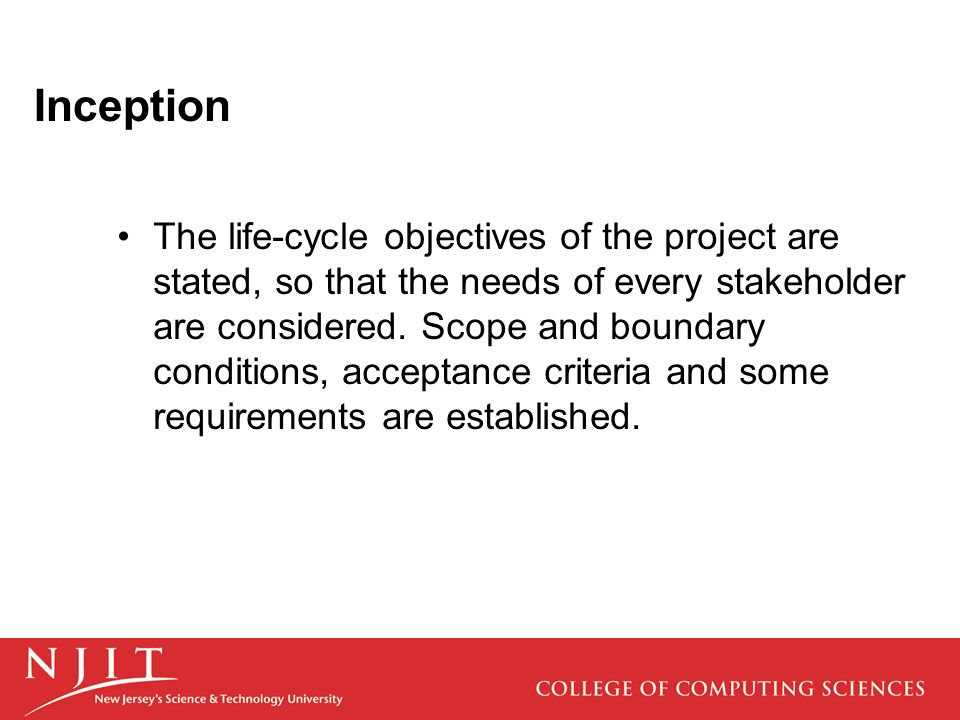 Inception

• The life-cycle objectives of the project are stated, so that the needs of every stakeholder are considered. Scope and boundary conditions, acceptance criteria and some requirements are established.

NJIT
New Jersey's Science & Technology University

COLLEGE OF COMPUTING SCIENCES